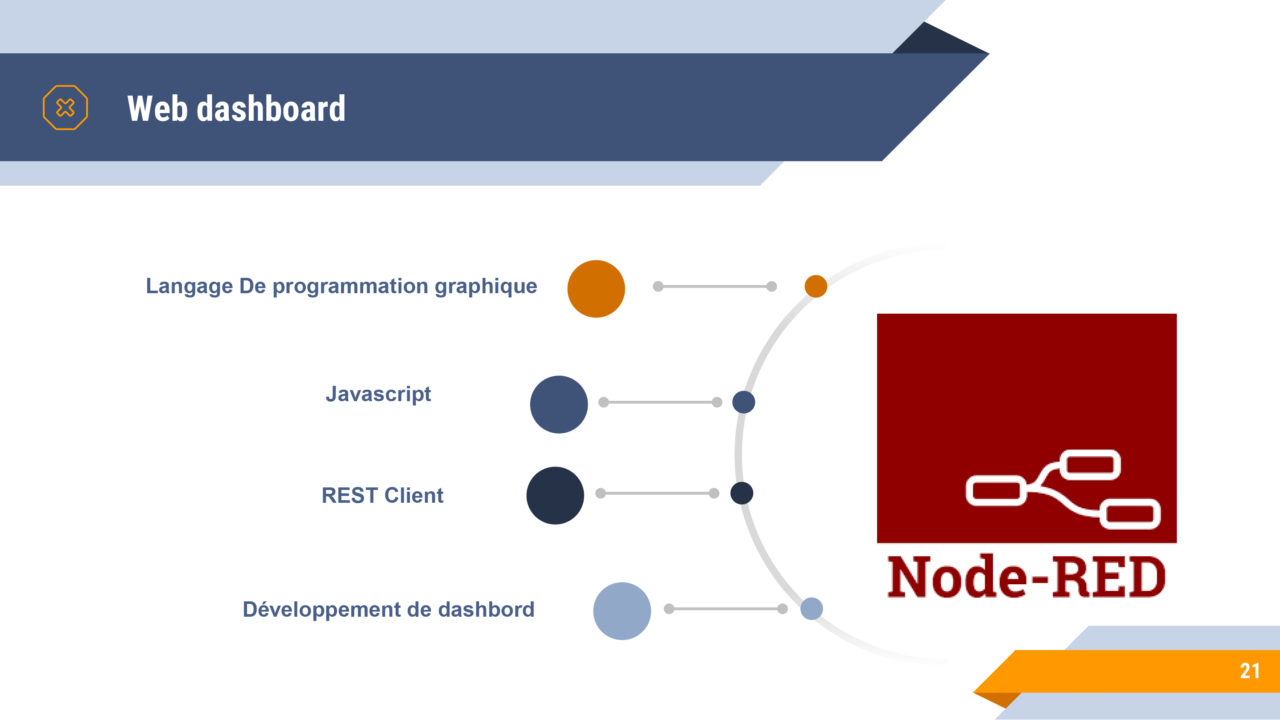 Web dashboard

Langage De programmation graphique

Javascript

REST Client

Développement de dashbord

Node-RED

21